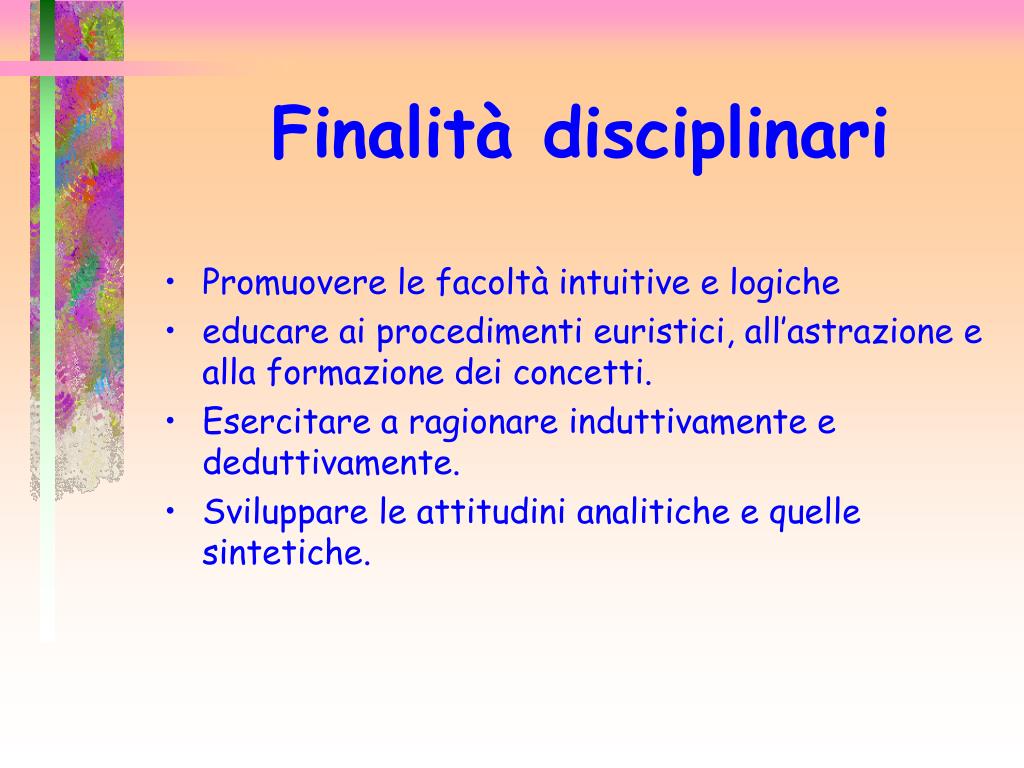 Finalità disciplinari

• Promuovere le facoltà intuitive e logiche
• educare ai procedimenti euristici, all’astrazione e alla formazione dei concetti.
• Esercitare a ragionare induttivamente e deduttivamente.
• Sviluppare le attitudini analitiche e quelle sintetiche.